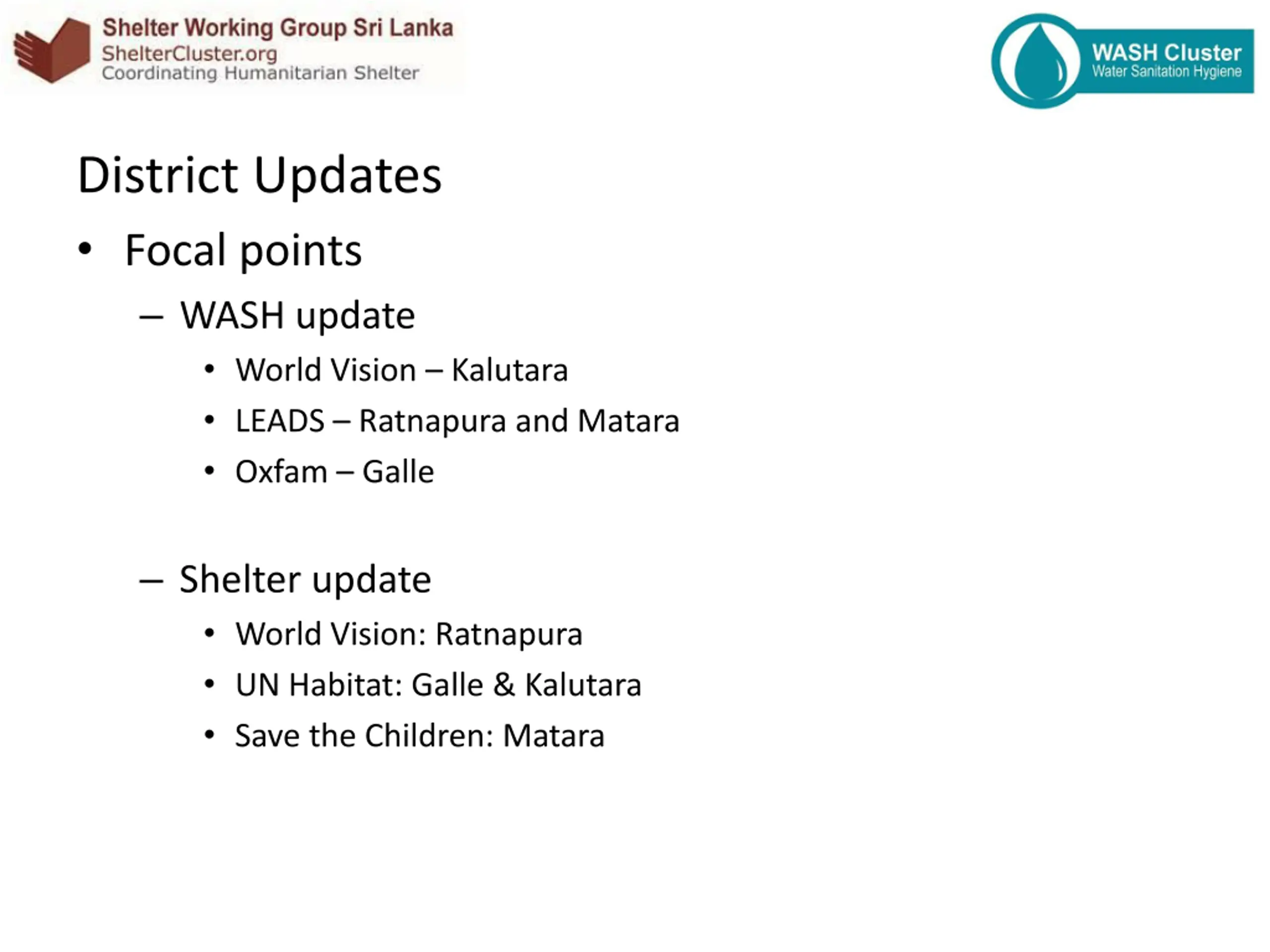 Shelter Working Group Sri Lanka
ShelterCluster.org
Coordinating Humanitarian Shelter

WASH Cluster
Water Sanitation Hygiene

District Updates

• Focal points
– WASH update
• World Vision – Kalutara
• LEADS – Ratnapura and Matara
• Oxfam – Galle

– Shelter update
• World Vision: Ratnapura
• UN Habitat: Galle & Kalutara
• Save the Children: Matara